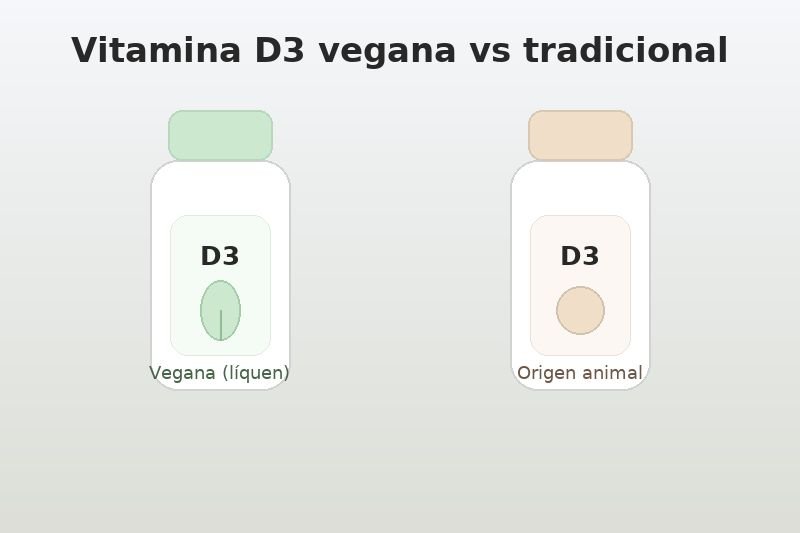 Vitamina D3 vegana vs tradicional

D3

Vegana (líquen)

D3

Origen animal